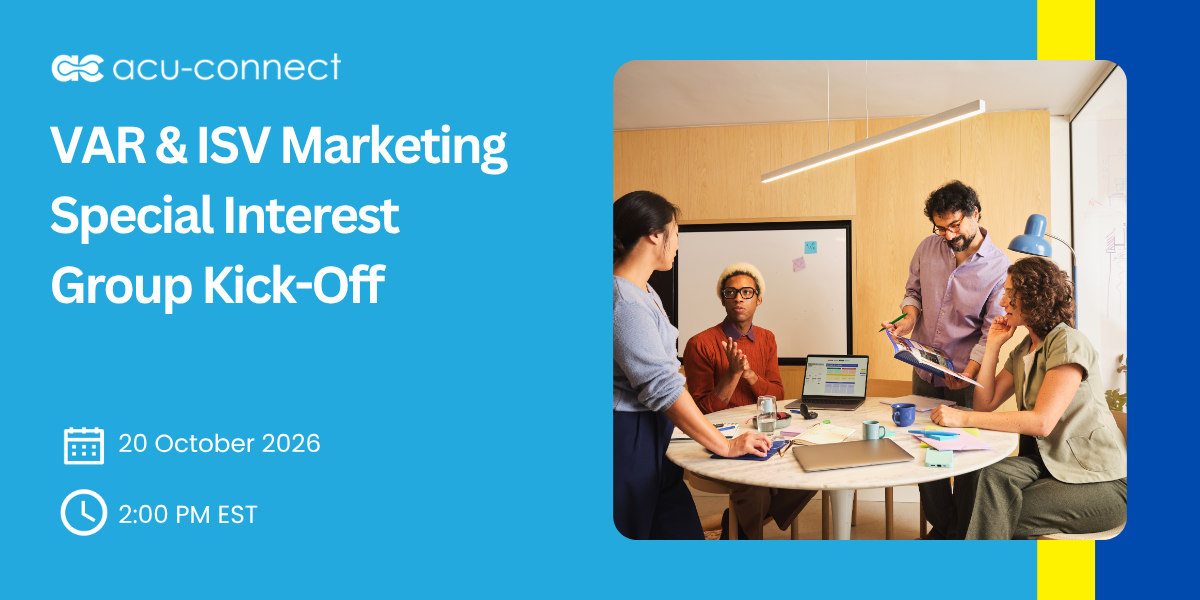 acu-connect

VAR & ISV Marketing Special Interest Group Kick-Off

20 October 2026

2:00 PM EST